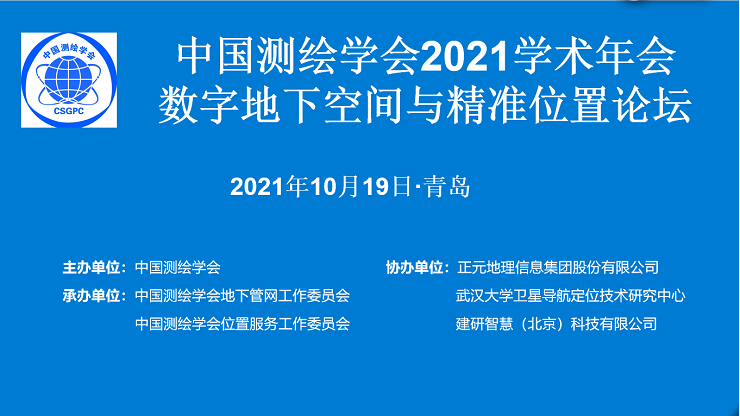 中国测绘学会
CSGPC

中国测绘学会2021学术年会
数字地下空间与精准位置论坛

2021年10月19日·青岛

主办单位：中国测绘学会
承办单位：中国测绘学会地下管网工作委员会
中国测绘学会位置服务工作委员会

协办单位：正元地理信息集团股份有限公司
武汉大学卫星导航定位技术研究中心
建研智慧（北京）科技有限公司